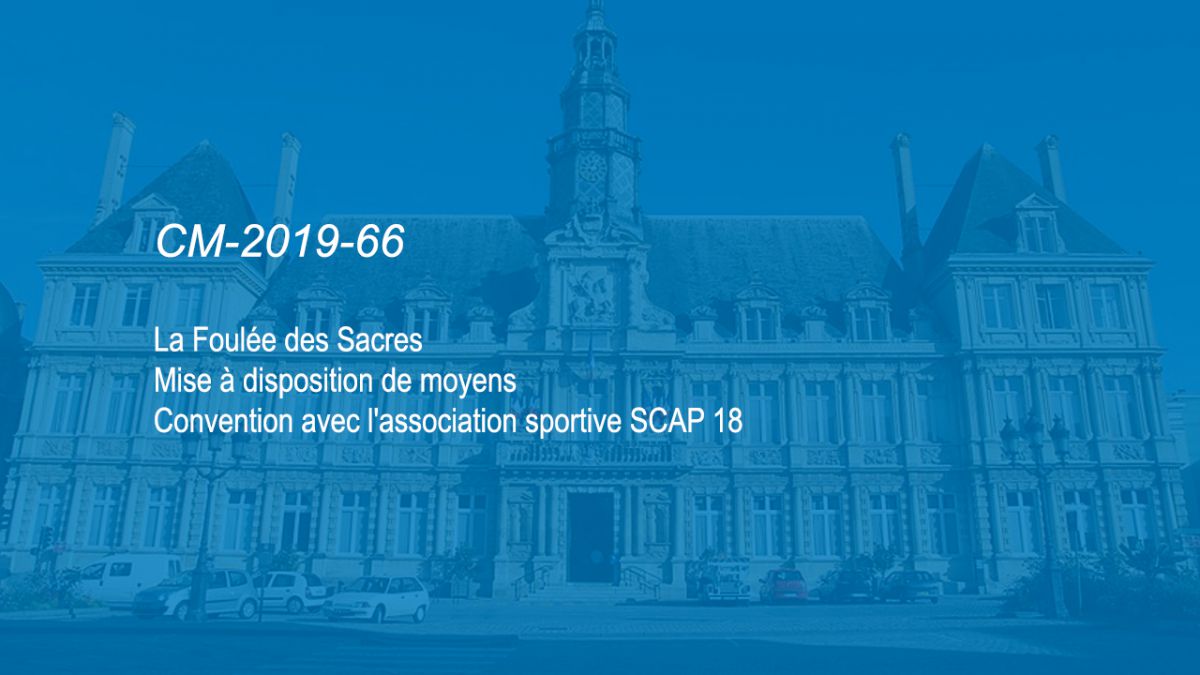 CM-2019-66

La Foulée des Sacres
Mise à disposition de moyens
Convention avec l'association sportive SCAP 18